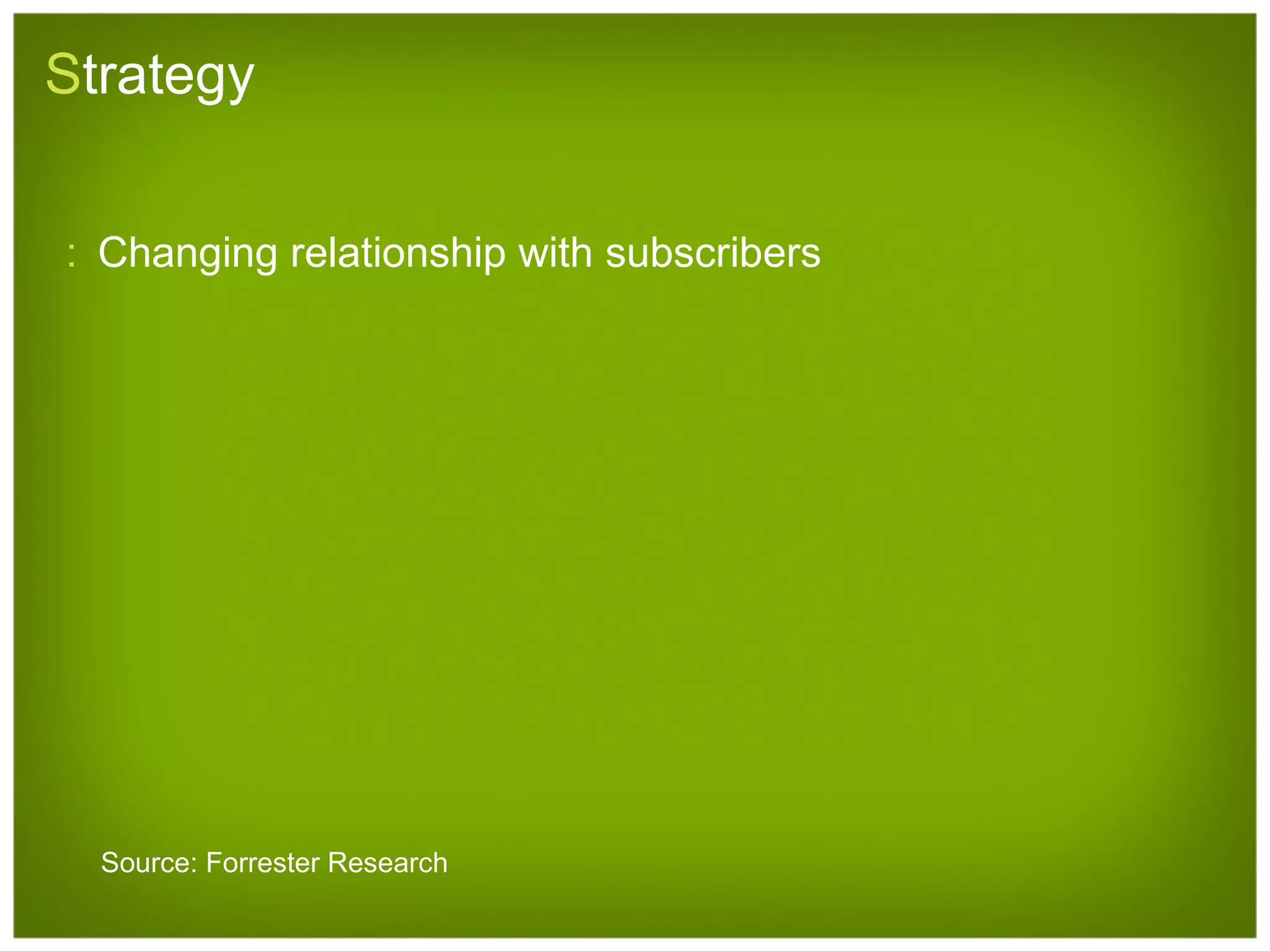 Strategy

: Changing relationship with subscribers

Source: Forrester Research